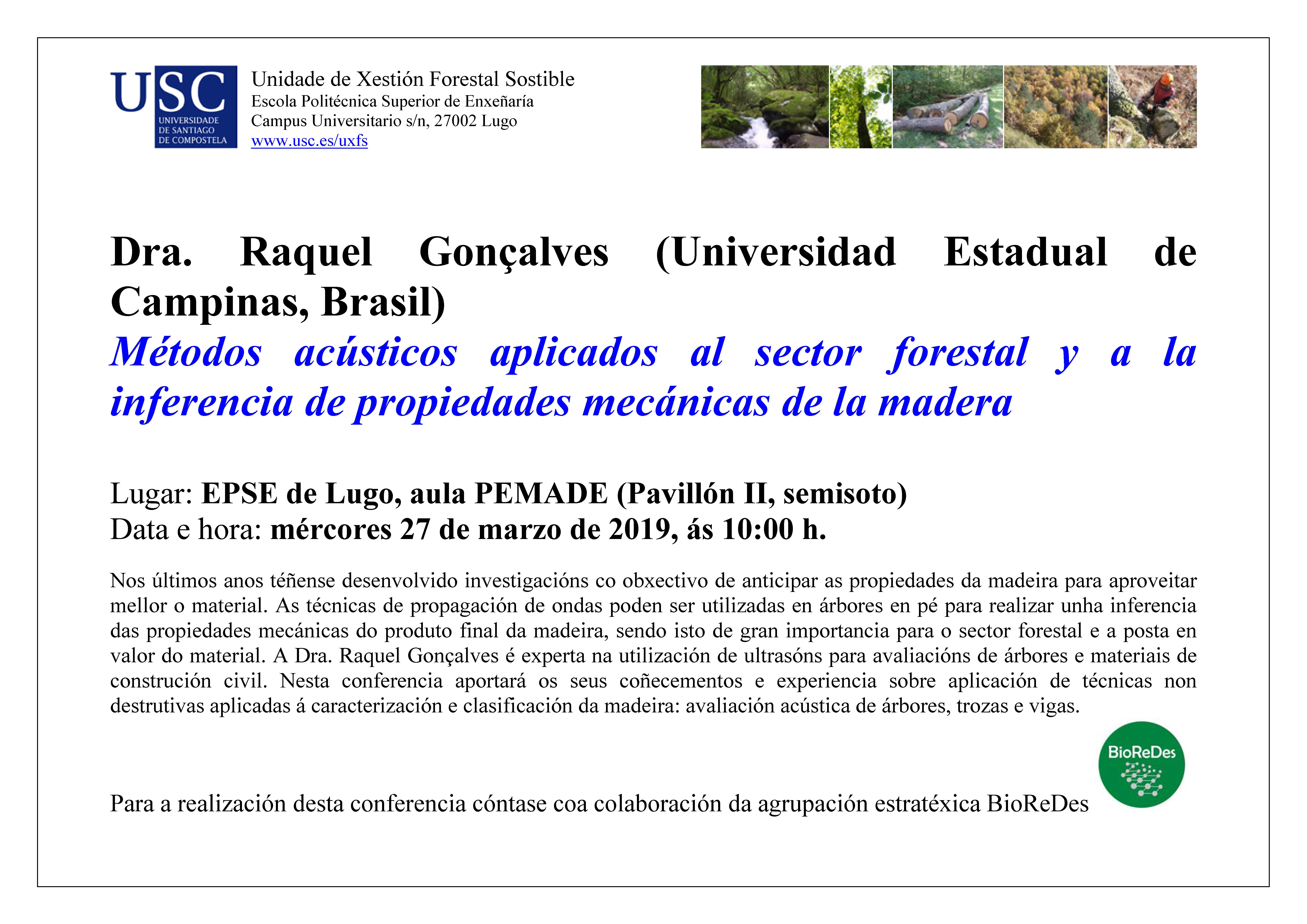 USC
UNIVERSIDADE DE SANTIAGO DE COMPOSTELA

Unidade de Xestión Forestal Sostible
Escola Politécnica Superior de Enxeñaría
Campus Universitario s/n, 27002 Lugo
www.usc.es/uxfs

Dra. Raquel Gonçalves (Universidad Estadual de Campinas, Brasil)
Métodos acústicos aplicados al sector forestal y a la inferencia de propiedades mecánicas de la madera

Lugar: EPSE de Lugo, aula PEMADE (Pavillón II, semisoto)
Data e hora: mércores 27 de marzo de 2019, ás 10:00 h.

Nos últimos anos téñense desenvolvido investigacións co obxectivo de anticipar as propiedades da madeira para aproveitar mellor o material. As técnicas de propagación de ondas poden ser utilizadas en árbores en pé para realizar unha inferencia das propiedades mecánicas do produto final da madeira, sendo isto de gran importancia para o sector forestal e a posta en valor do material. A Dra. Raquel Gonçalves é experta na utilización de ultrasóns para avaliacións de árbores e materiais de construción civil. Nesta conferencia aportará os seus coñecementos e experiencia sobre aplicación de técnicas non destrutivas aplicadas á caracterización e clasificación da madeira: avaliación acústica de árbores, trozas e vigas.

BioReDes

Para a realización desta conferencia cóntase coa colaboración da agrupación estratéxica BioReDes